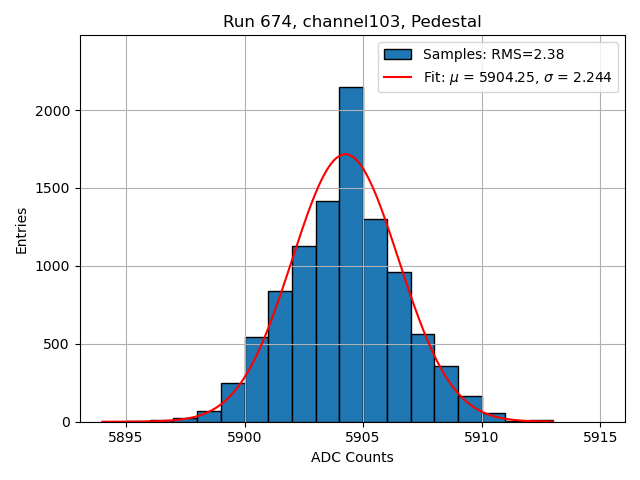 Run 674, channel103, Pedestal

Samples: RMS=2.38
Fit: $\mu$ = 5904.25, $\sigma$ = 2.244

Entries

2000
1500
1000
500
0

5895
5900
5905
5910
5915

ADC Counts